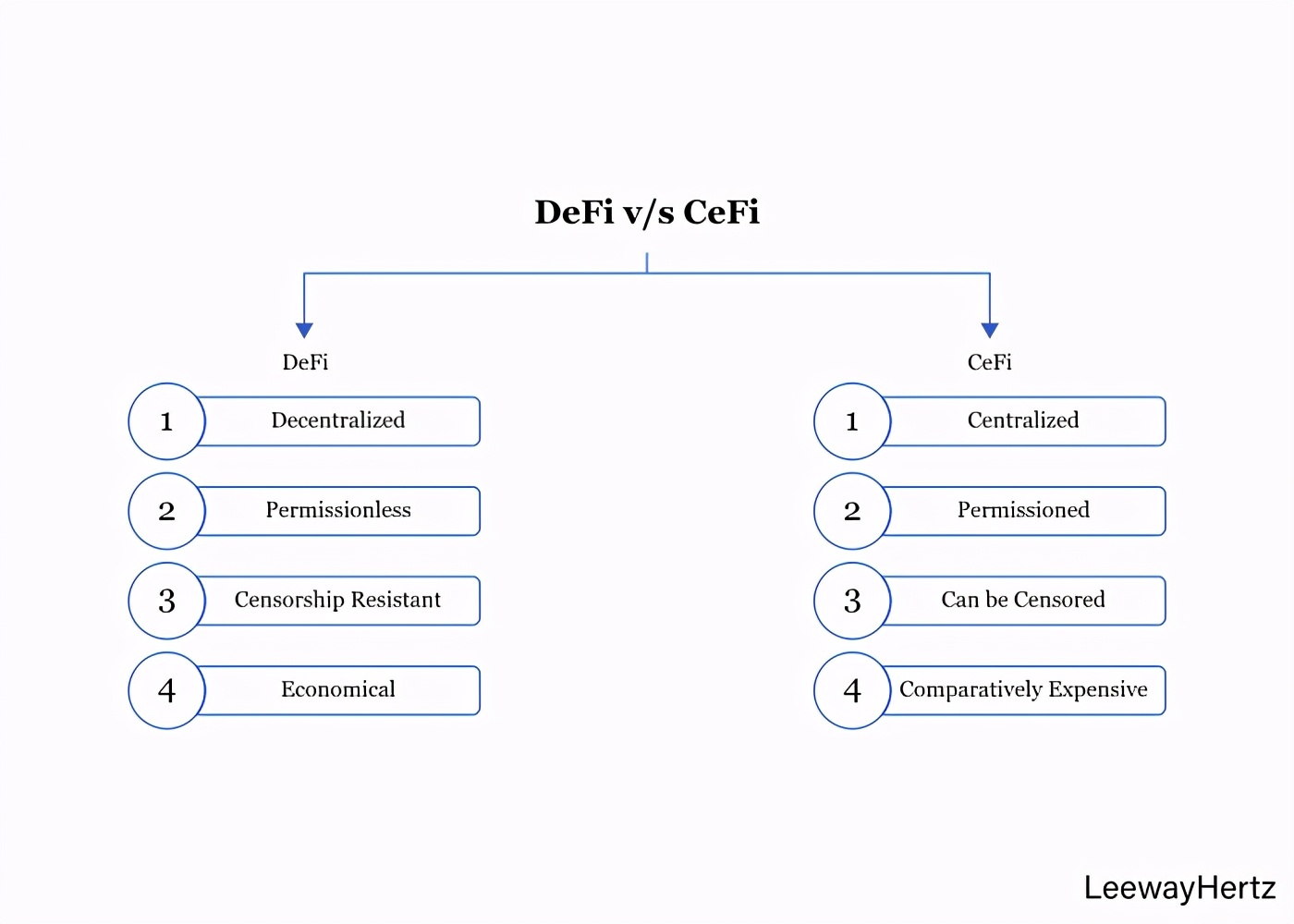 DeFi v/s CeFi

DeFi

1 Decentralized

2 Permissionless

3 Censorship Resistant

4 Economical

CeFi

1 Centralized

2 Permissioned

3 Can be Censored

4 Comparatively Expensive

LeewayHertz